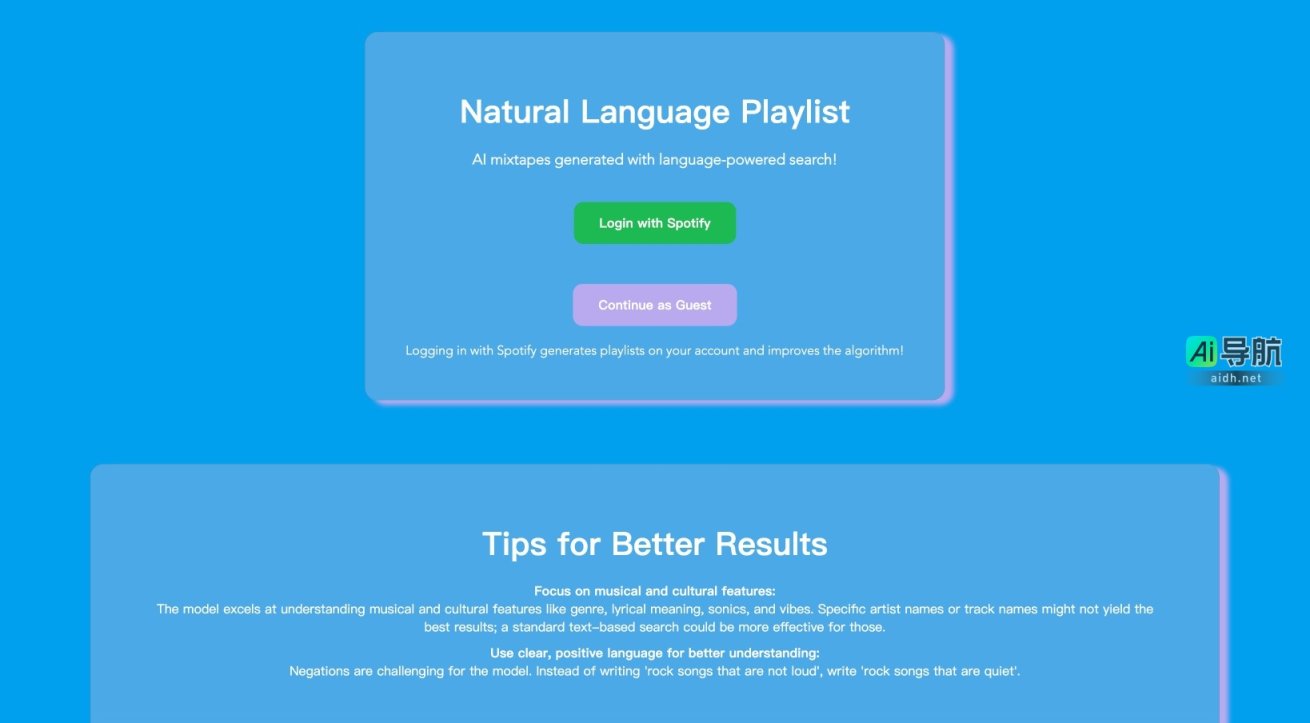 Natural Language Playlist

AI mixtapes generated with language-powered search!

Login with Spotify

Continue as Guest

Logging in with Spotify generates playlists on your account and improves the algorithm!

Ai导航
aidh.net

Tips for Better Results

Focus on musical and cultural features:
The model excels at understanding musical and cultural features like genre, lyrical meaning, sonics, and vibes. Specific artist names or track names might not yield the best results; a standard text-based search could be more effective for those.

Use clear, positive language for better understanding:
Negations are challenging for the model. Instead of writing 'rock songs that are not loud', write 'rock songs that are quiet'.